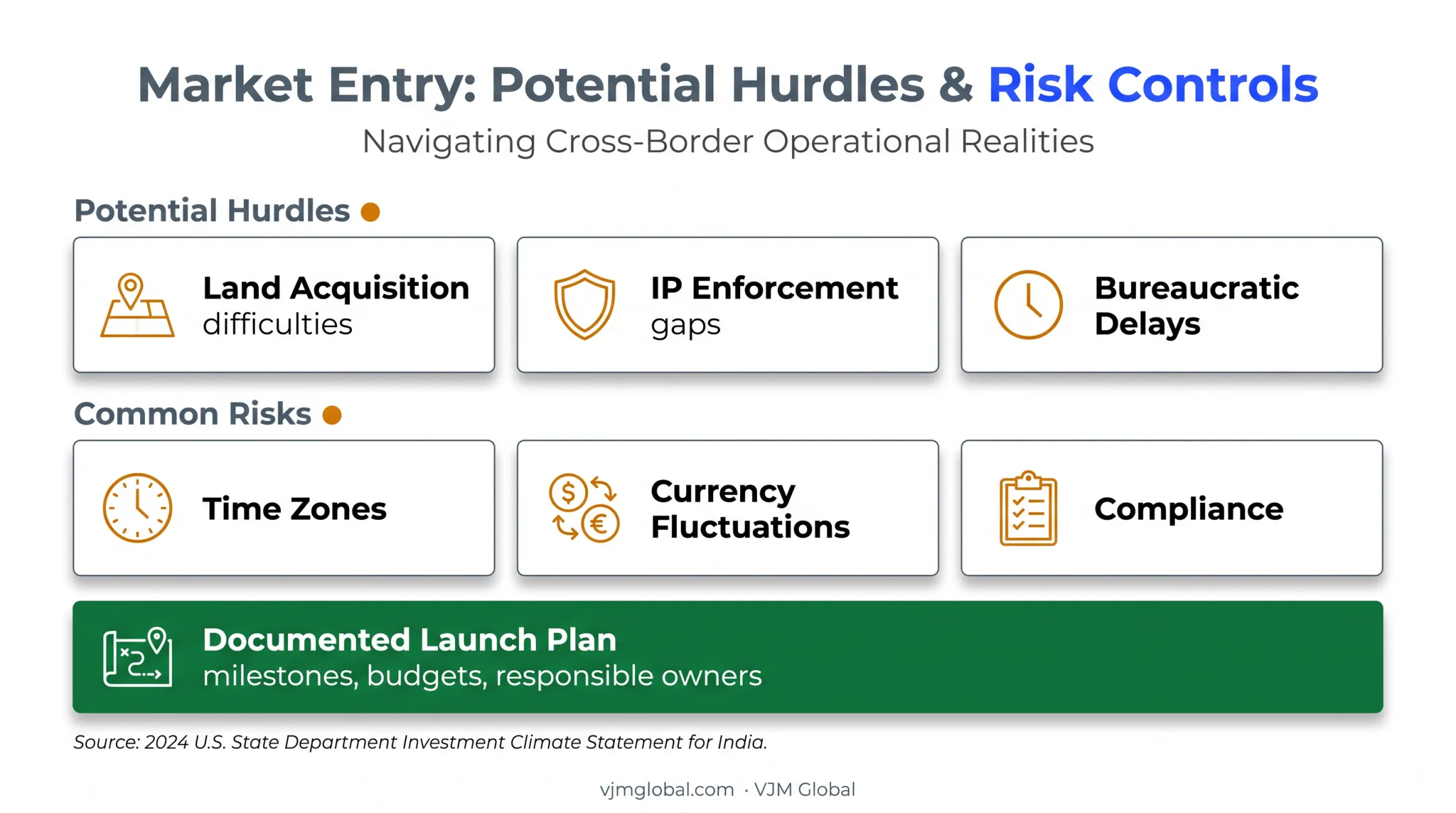 Market Entry: Potential Hurdles & Risk Controls

Navigating Cross-Border Operational Realities

Potential Hurdles

Land Acquisition difficulties

IP Enforcement gaps

Bureaucratic Delays

Common Risks

Time Zones

Currency Fluctuations

Compliance

Documented Launch Plan
milestones, budgets, responsible owners

Source: 2024 U.S. State Department Investment Climate Statement for India.

vjmglobal.com · VJM Global